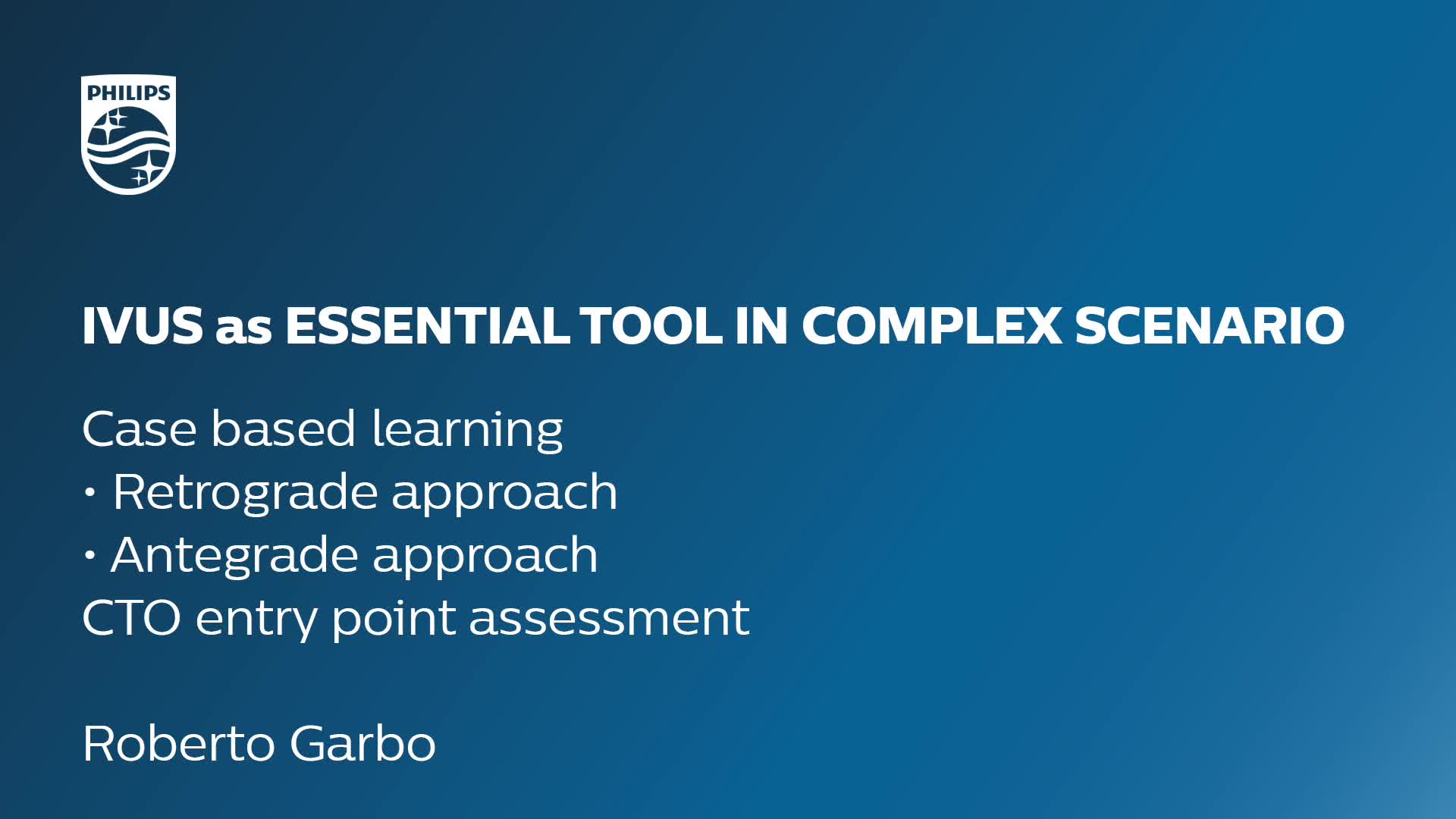 PHILIPS

IVUS as ESSENTIAL TOOL IN COMPLEX SCENARIO

Case based learning
• Retrograde approach
• Antegrade approach
CTO entry point assessment

Roberto Garbo